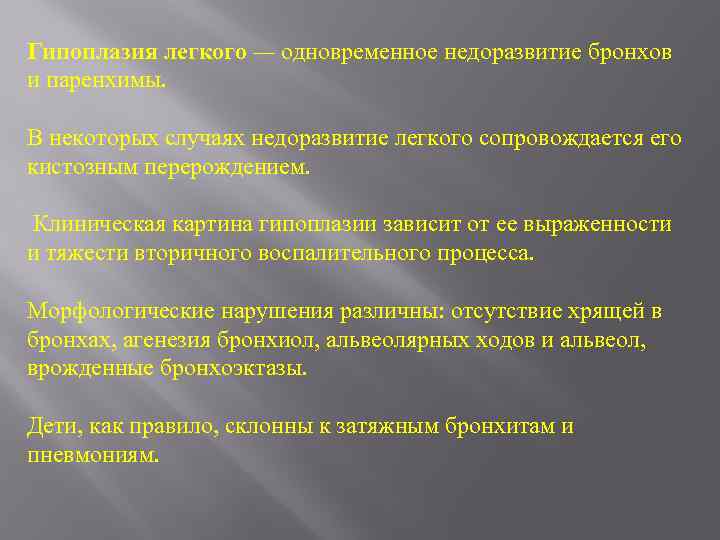 Гипоплазия легкого — одновременное недоразвитие бронхов и паренхимы.

В некоторых случаях недоразвитие легкого сопровождается его кистозным перерождением.

Клиническая картина гипоплазии зависит от ее выраженности и тяжести вторичного воспалительного процесса.

Морфологические нарушения различны: отсутствие хрящей в бронхах, агенезия бронхиол, альвеолярных ходов и альвеол, врожденные бронхоэктазы.

Дети, как правило, склонны к затяжным бронхитам и пневмониям.